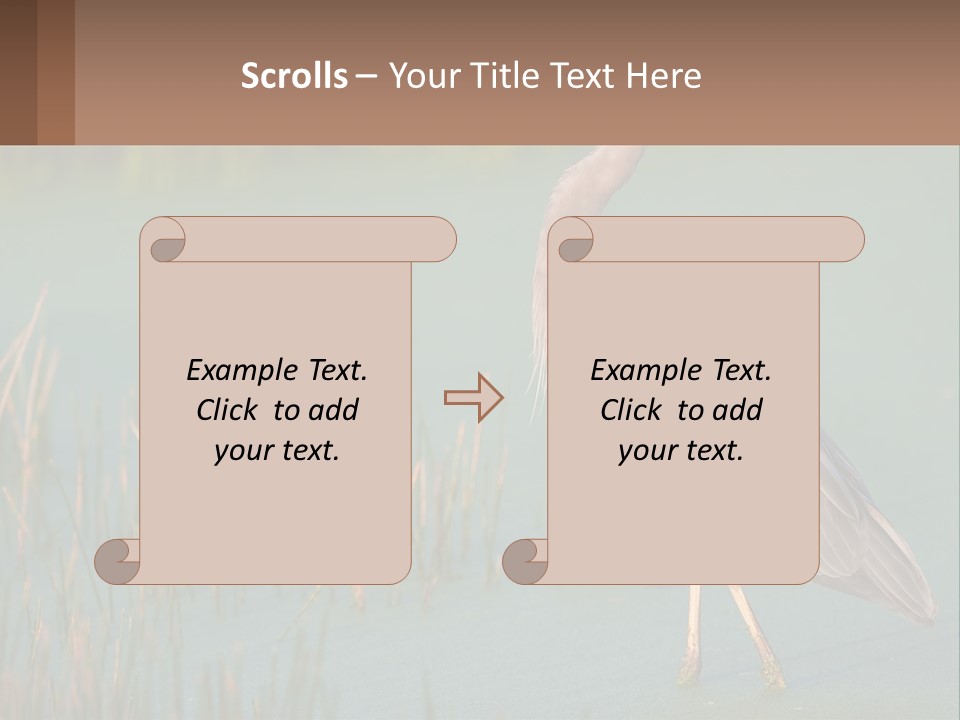 Scrolls – Your Title Text Here

Example Text. Click to add your text.

Example Text. Click to add your text.